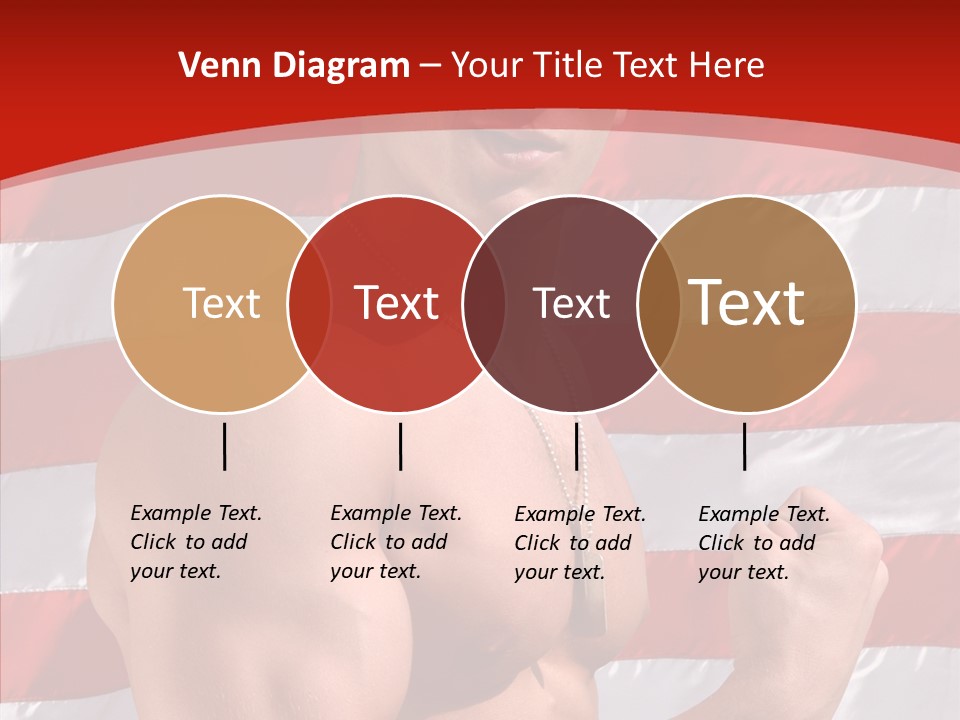 Venn Diagram – Your Title Text Here

Text

Text

Text

Text

Example Text. Click to add your text.

Example Text. Click to add your text.

Example Text. Click to add your text.

Example Text. Click to add your text.